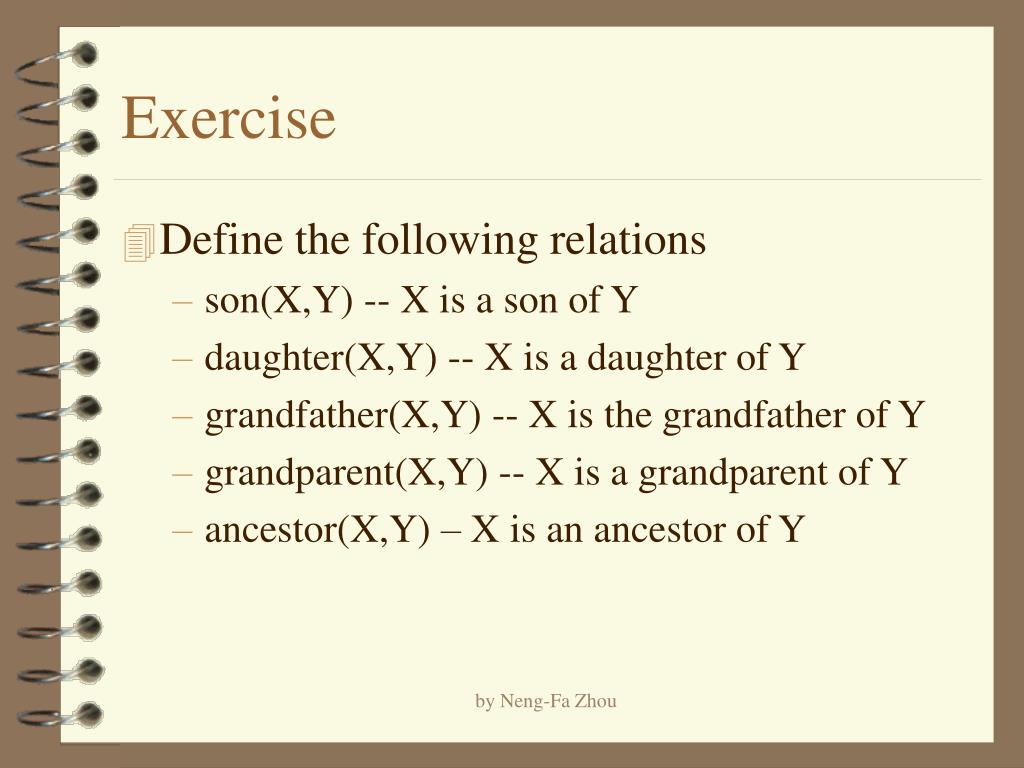 Exercise

Define the following relations

– son(X,Y) -- X is a son of Y

– daughter(X,Y) -- X is a daughter of Y

– grandfather(X,Y) -- X is the grandfather of Y

– grandparent(X,Y) -- X is a grandparent of Y

– ancestor(X,Y) – X is an ancestor of Y

by Neng-Fa Zhou